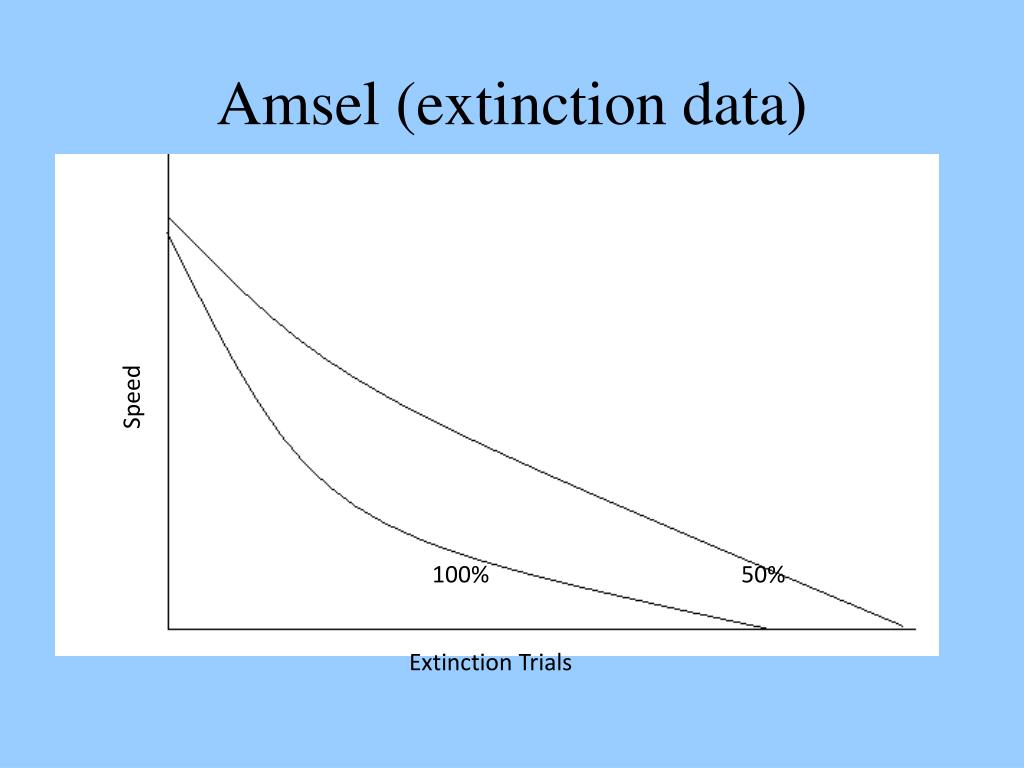 Amsel (extinction data)

Speed

100%

50%

Extinction Trials